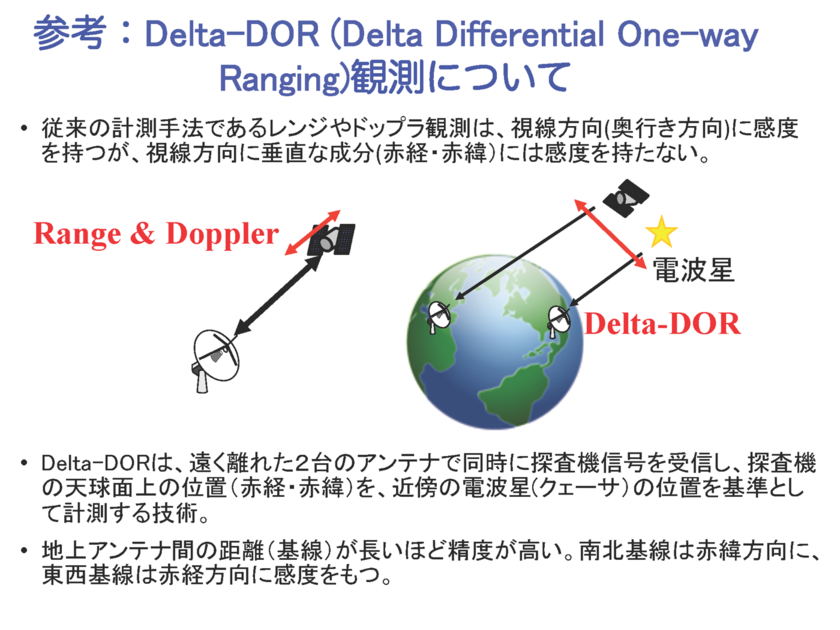 参考：Delta-DOR (Delta Differential One-way Ranging)観測について

• 従来の計測手法であるレンジやドップラ観測は、視線方向(奥行き方向)に感度を持つが、視線方向に垂直な成分(赤経・赤緯)には感度を持たない。

Range & Doppler

電波星

Delta-DOR

• Delta-DORは、遠く離れた2台のアンテナで同時に探査機信号を受信し、探査機の天球面上の位置（赤経・赤緯）を、近傍の電波星(クェーサ）の位置を基準として計測する技術。

• 地上アンテナ間の距離（基線）が長いほど精度が高い。南北基線は赤緯方向に、東西基線は赤経方向に感度をもつ。